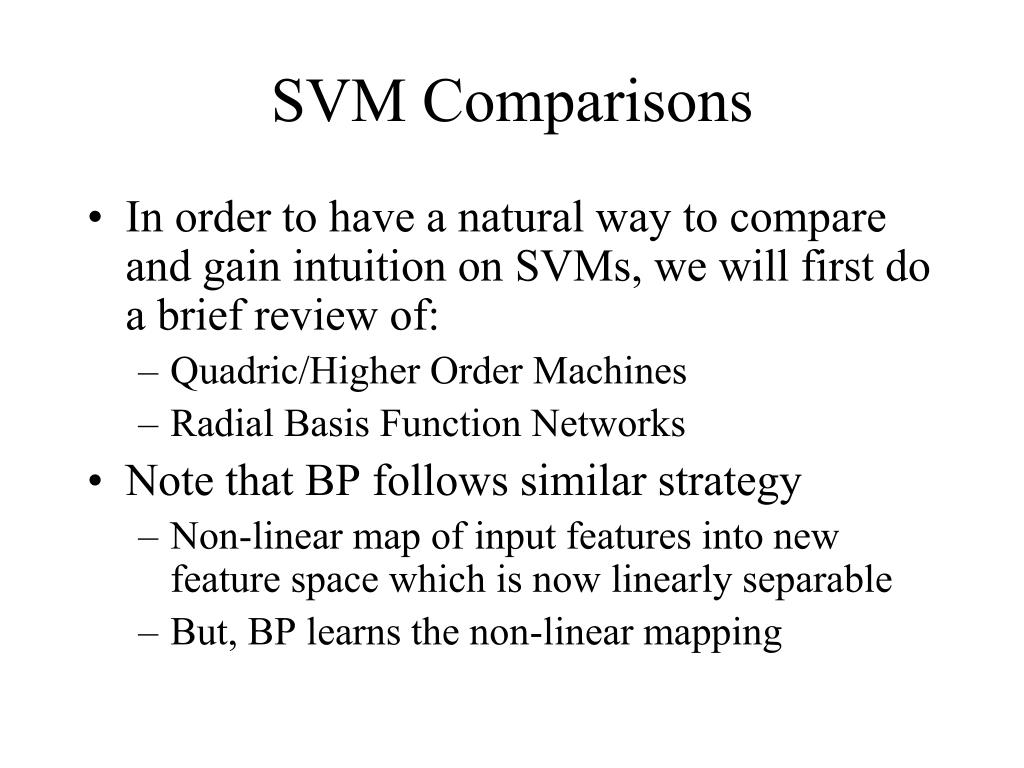 SVM Comparisons

• In order to have a natural way to compare and gain intuition on SVMs, we will first do a brief review of:
– Quadric/Higher Order Machines
– Radial Basis Function Networks
• Note that BP follows similar strategy
– Non-linear map of input features into new feature space which is now linearly separable
– But, BP learns the non-linear mapping